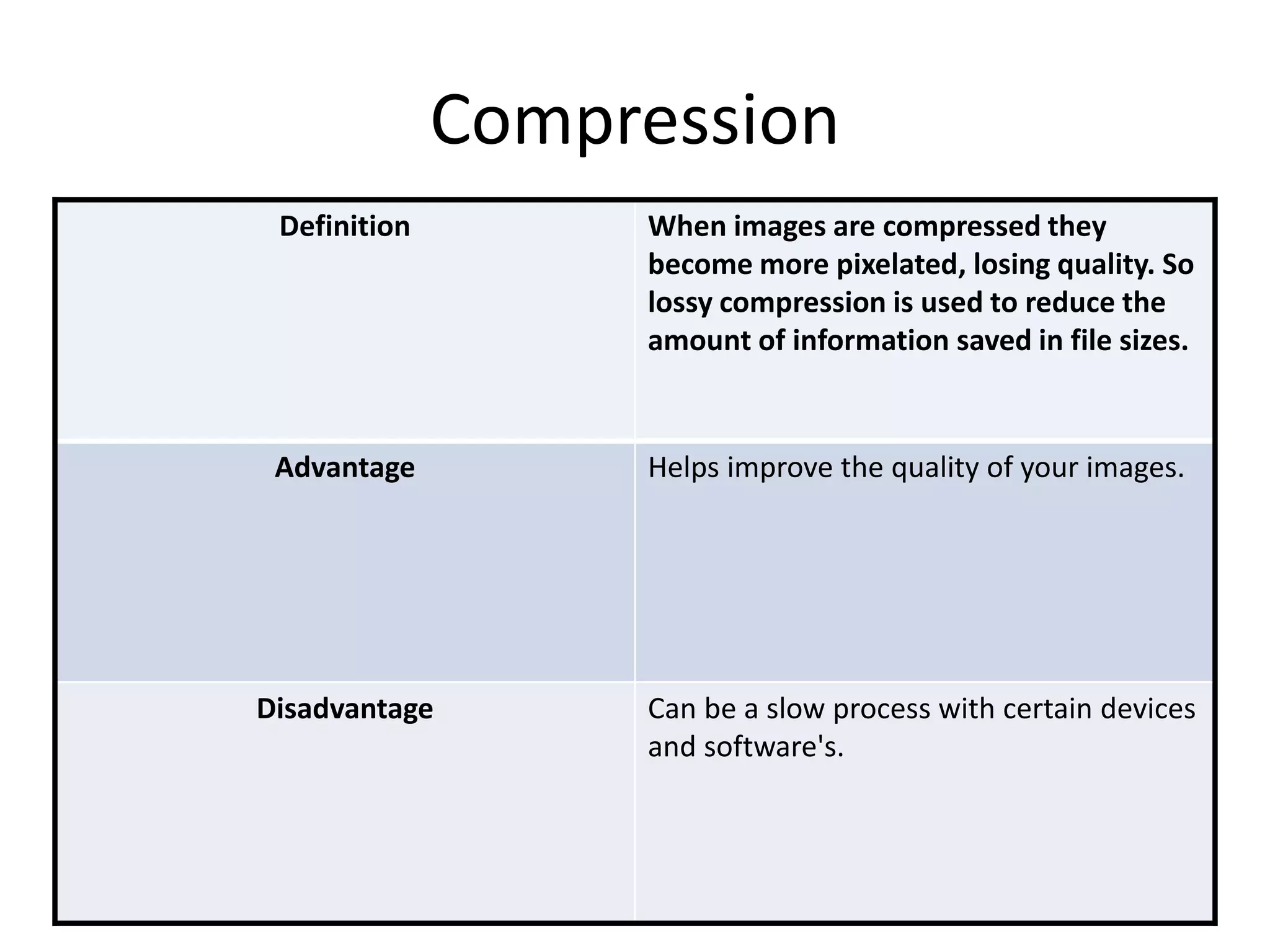 Compression

| Definition | When images are compressed they become more pixelated, losing quality. So lossy compression is used to reduce the amount of information saved in file sizes. |
|---|---|
| Advantage | Helps improve the quality of your images. |
| Disadvantage | Can be a slow process with certain devices and software's. |